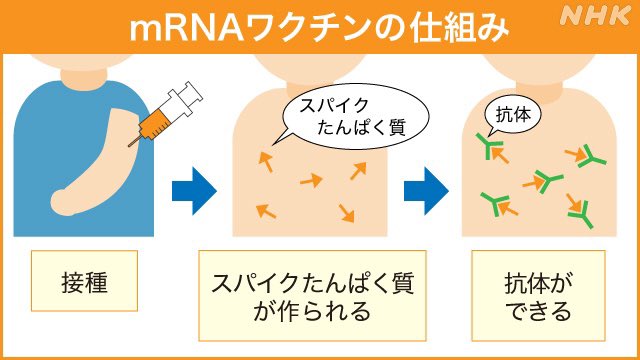 mRNAワクチンの仕組み

NHK

スパイク
たんぱく質

抗体

接種

スパイクたんぱく質が作られる

抗体ができる